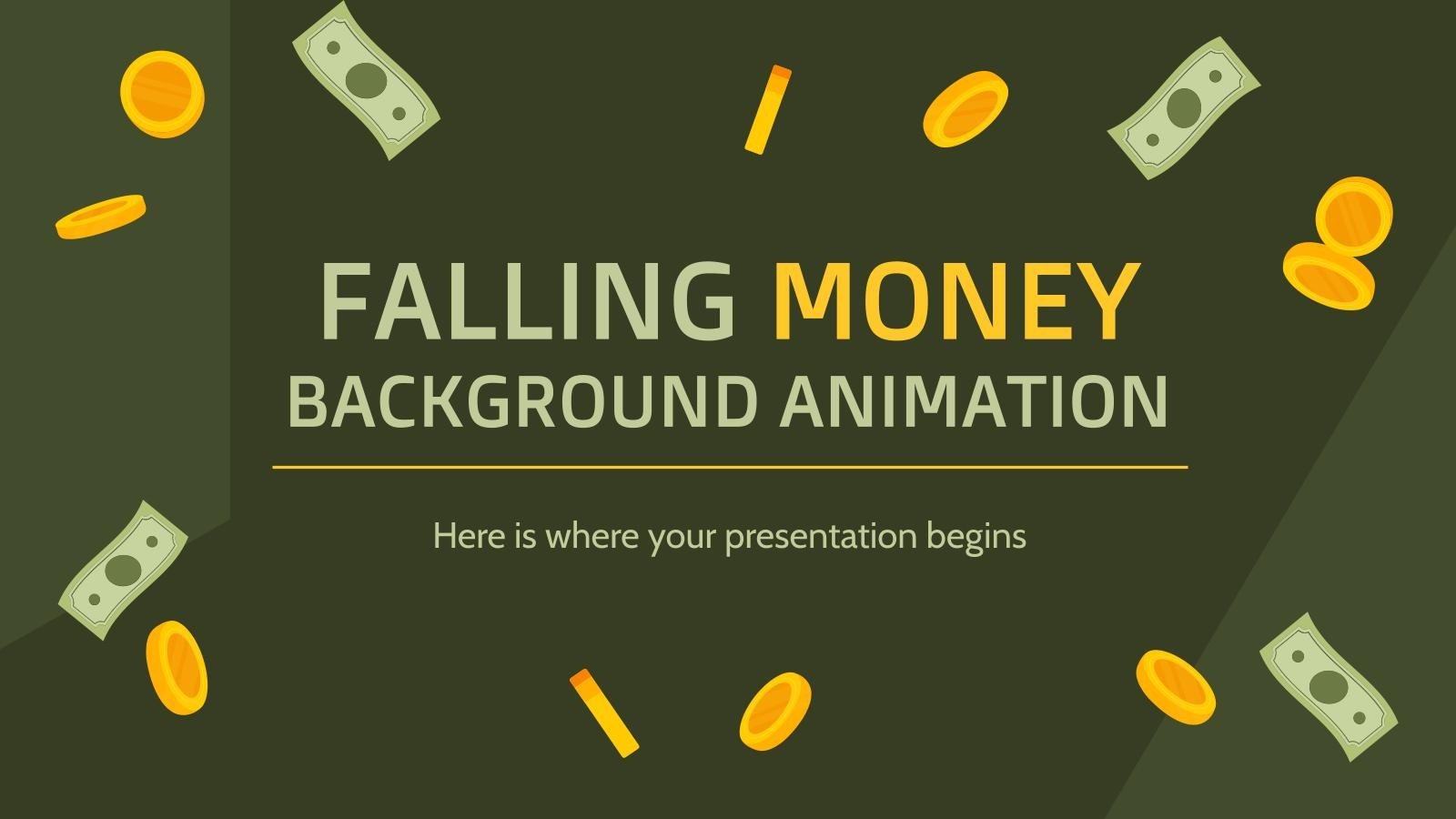 FALLING MONEY BACKGROUND ANIMATION

Here is where your presentation begins